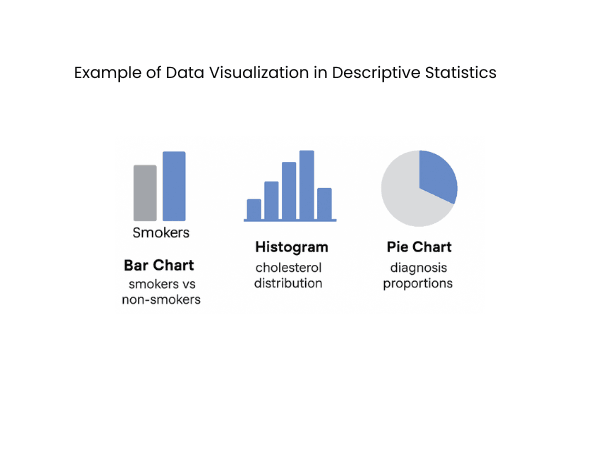 Example of Data Visualization in Descriptive Statistics

Smokers

Bar Chart
smokers vs non-smokers

Histogram
cholesterol distribution

Pie Chart
diagnosis proportions